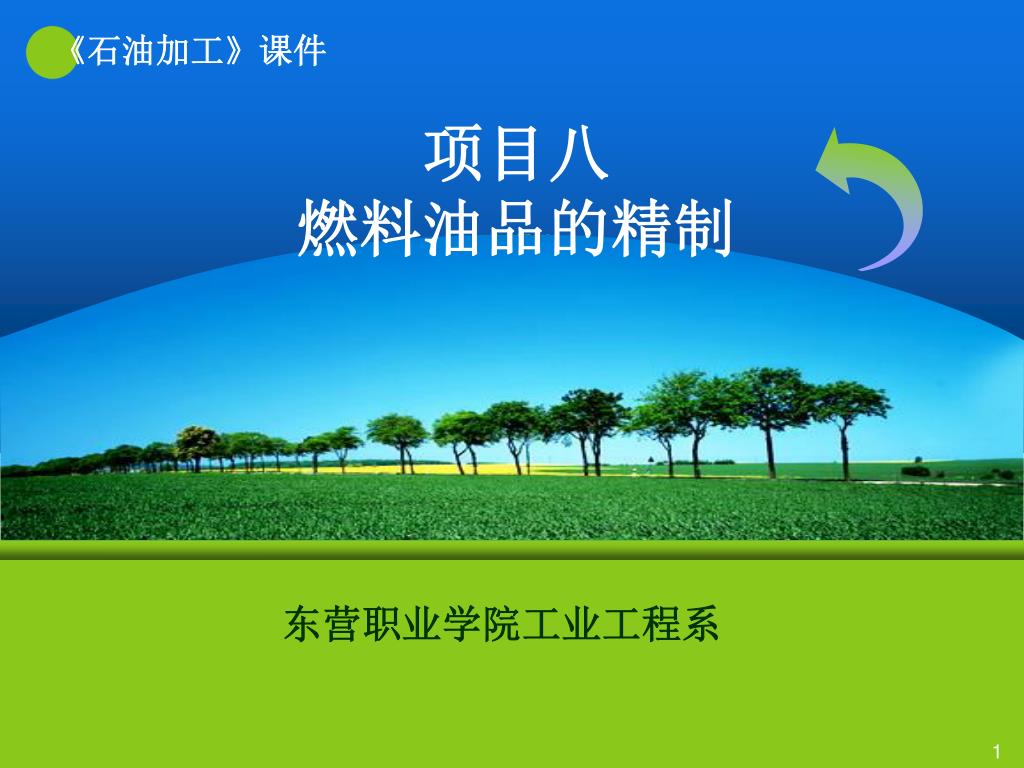 《石油加工》课件

项目八
燃料油品的精制

东营职业学院工业工程系

1